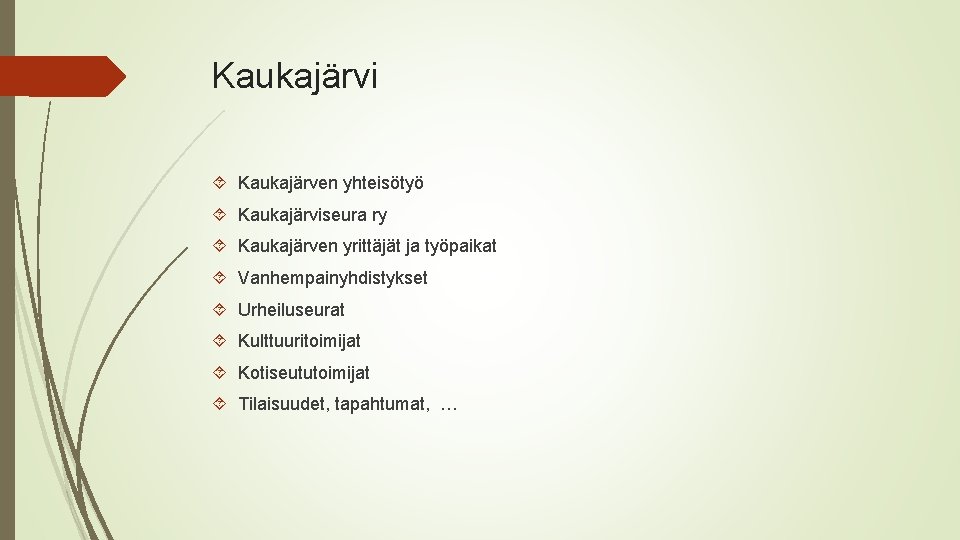 Kaukajärvi

Kaukajärven yhteisötyö

Kaukajärviseura ry

Kaukajärven yrittäjät ja työpaikat

Vanhempainyhdistykset

Urheiluseurat

Kulttuuritoimijat

Kotiseututoimijat

Tilaisuudet, tapahtumat, …